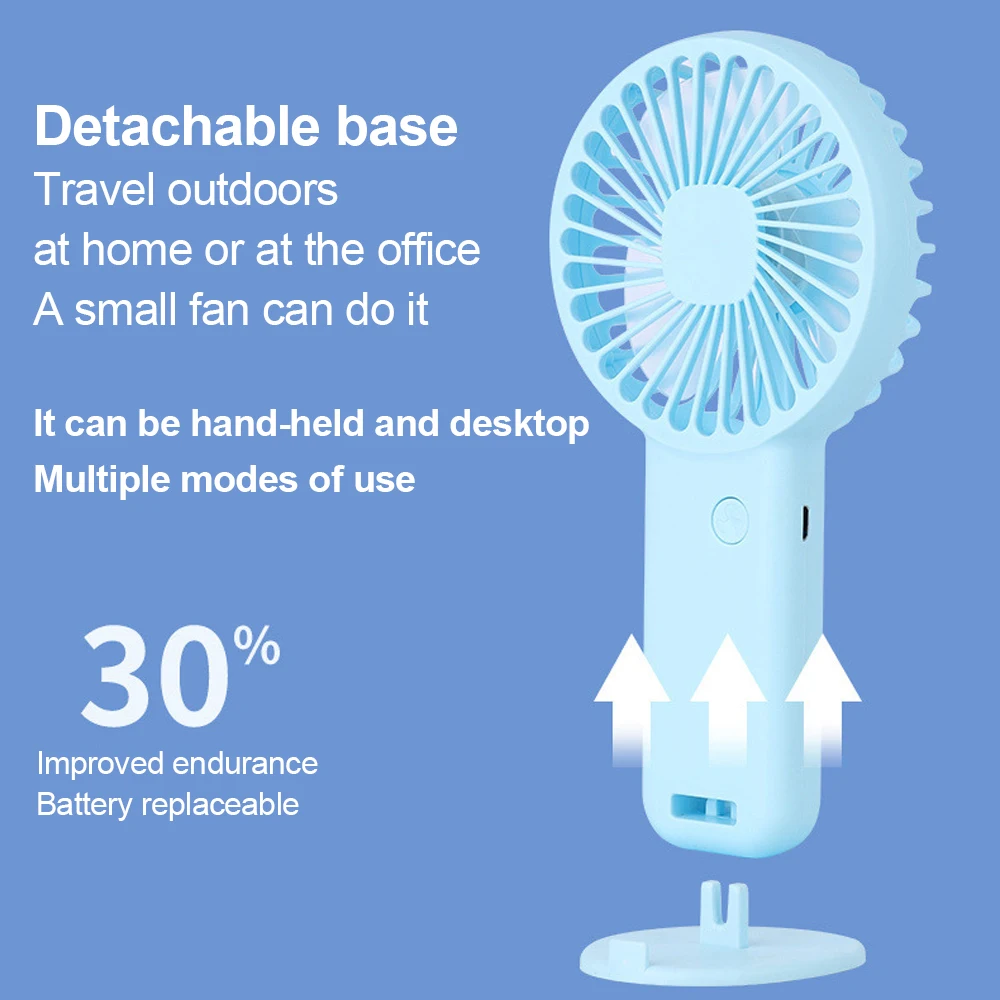 Detachable base
Travel outdoors
at home or at the office
A small fan can do it

It can be hand-held and desktop
Multiple modes of use

30%
Improved endurance
Battery replaceable